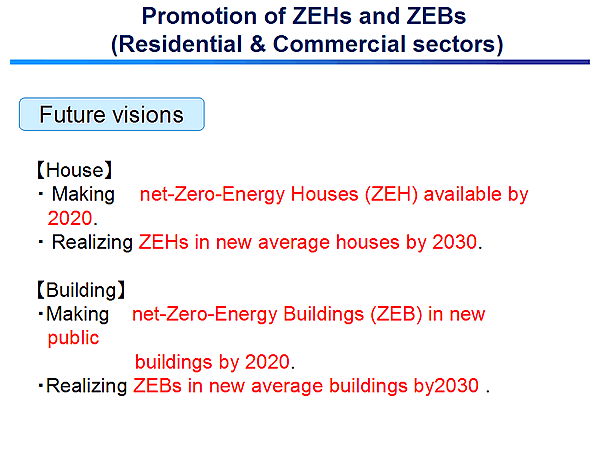 Promotion of ZEHs and ZEBs
(Residential & Commercial sectors)

Future visions

【House】
・ Making net-Zero-Energy Houses (ZEH) available by 2020.
・ Realizing ZEHs in new average houses by 2030.

【Building】
・Making net-Zero-Energy Buildings (ZEB) in new public buildings by 2020.
・Realizing ZEBs in new average buildings by2030 .